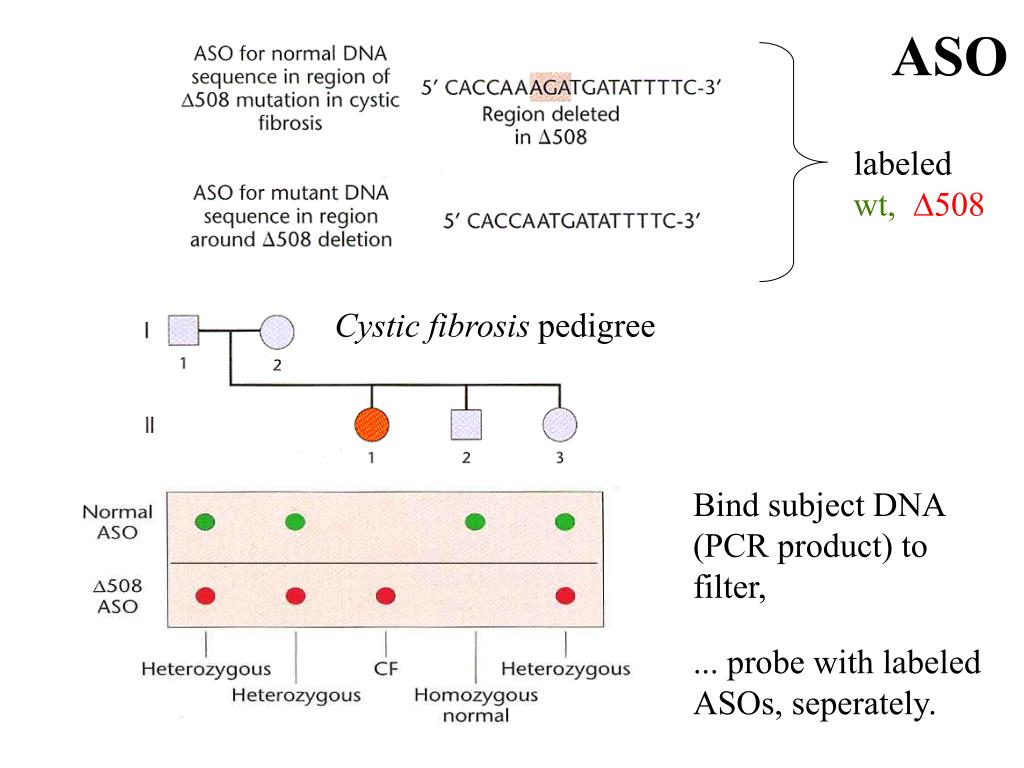 ASO

ASO for normal DNA sequence in region of Δ508 mutation in cystic fibrosis

5′ CACCAAAGATGATATTTTC-3′

Region deleted in Δ508

ASO for mutant DNA sequence in region around Δ508 deletion

5′ CACCAATGATATTTTC-3′

labeled
wt, Δ508

Cystic fibrosis pedigree

I
1
2
II
1
2
3

Normal ASO

Δ508 ASO

Heterozygous
Heterozygous
CF
Homozygous normal
Heterozygous

Bind subject DNA (PCR product) to filter,

... probe with labeled ASOs, seperately.